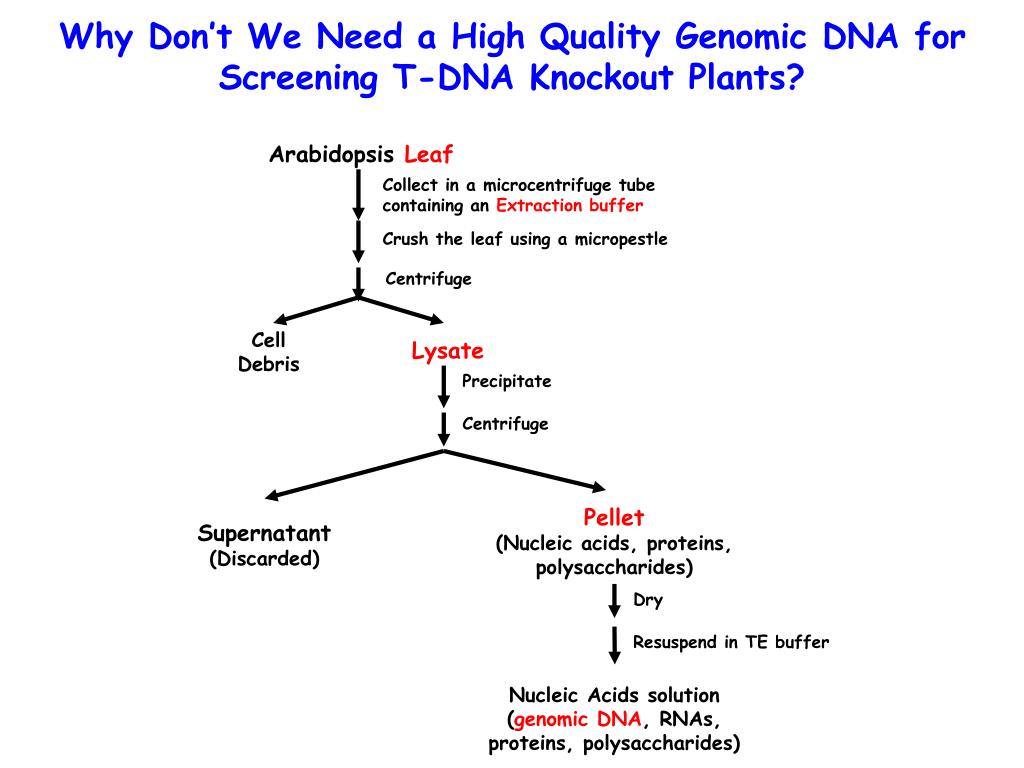 Why Don't We Need a High Quality Genomic DNA for Screening T-DNA Knockout Plants?

Arabidopsis Leaf

Collect in a microcentrifuge tube containing an Extraction buffer

Crush the leaf using a micropestle

Centrifuge

Cell Debris

Lysate

Precipitate

Centrifuge

Supernatant (Discarded)

Pellet (Nucleic acids, proteins, polysaccharides)

Dry

Resuspend in TE buffer

Nucleic Acids solution (genomic DNA, RNAs, proteins, polysaccharides)